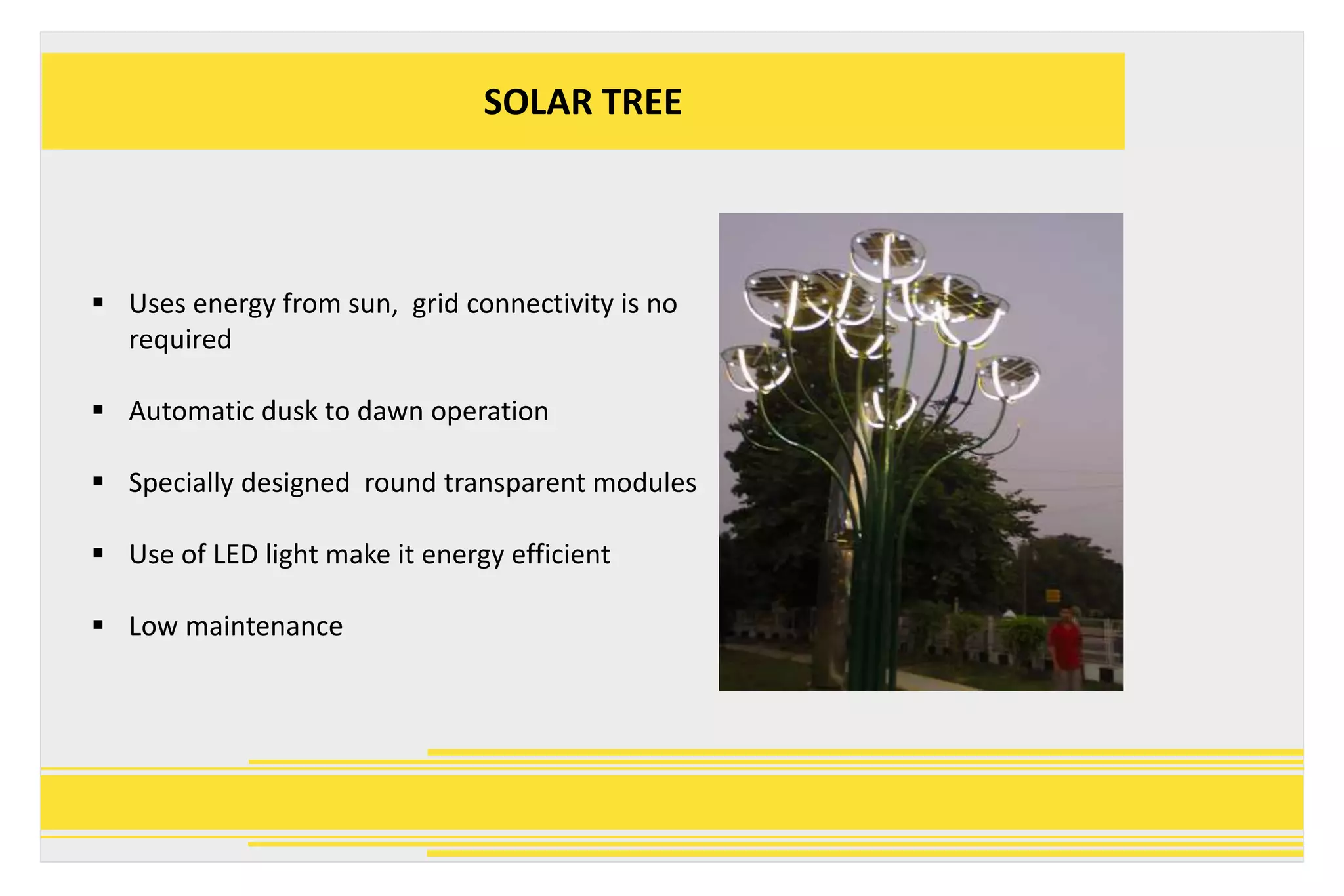 SOLAR TREE

▪ Uses energy from sun, grid connectivity is no required

▪ Automatic dusk to dawn operation

▪ Specially designed round transparent modules

▪ Use of LED light make it energy efficient

▪ Low maintenance